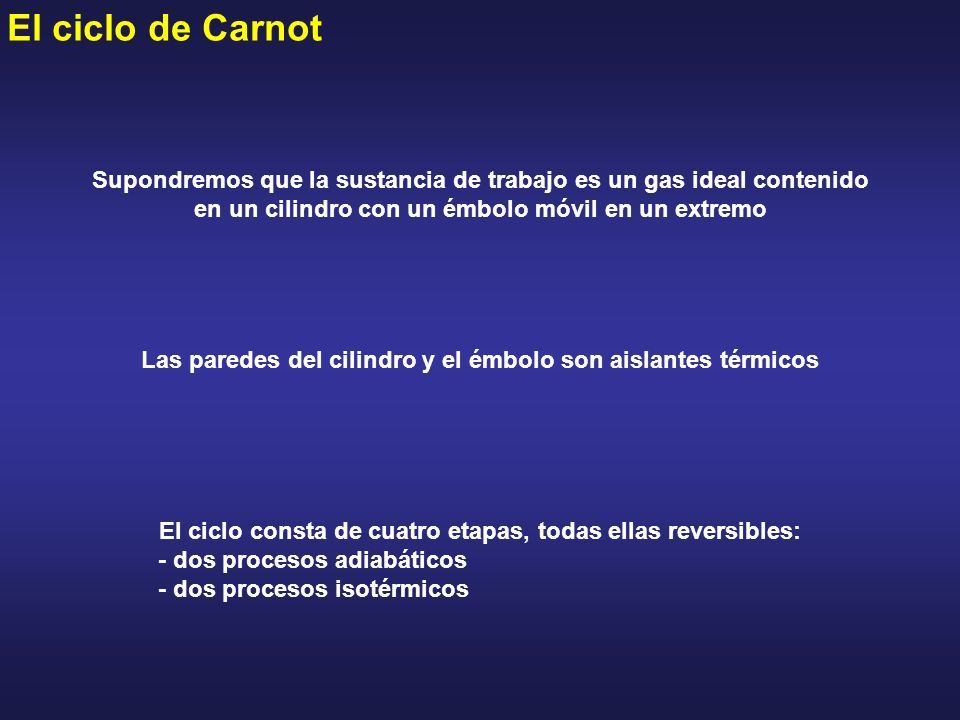 El ciclo de Carnot

Supondremos que la sustancia de trabajo es un gas ideal contenido en un cilindro con un émbolo móvil en un extremo

Las paredes del cilindro y el émbolo son aislantes térmicos

El ciclo consta de cuatro etapas, todas ellas reversibles:
- dos procesos adiabáticos
- dos procesos isotérmicos